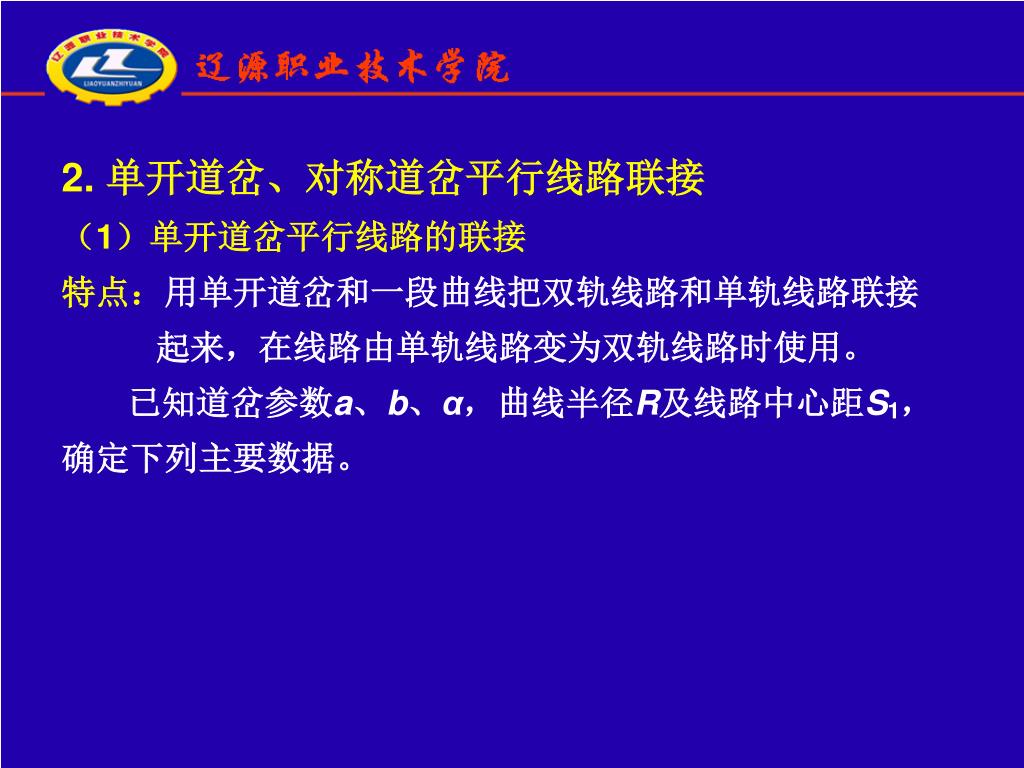 辽源职业技术学院
LIAOYUANZHIYUAN

辽源职业技术学院

2. 单开道岔、对称道岔平行线路联接

（1）单开道岔平行线路的联接

特点：用单开道岔和一段曲线把双轨线路和单轨线路联接起来，在线路由单轨线路变为双轨线路时使用。

已知道岔参数$a$、$b$、$\alpha$，曲线半径$R$及线路中心距$S_1$，确定下列主要数据。